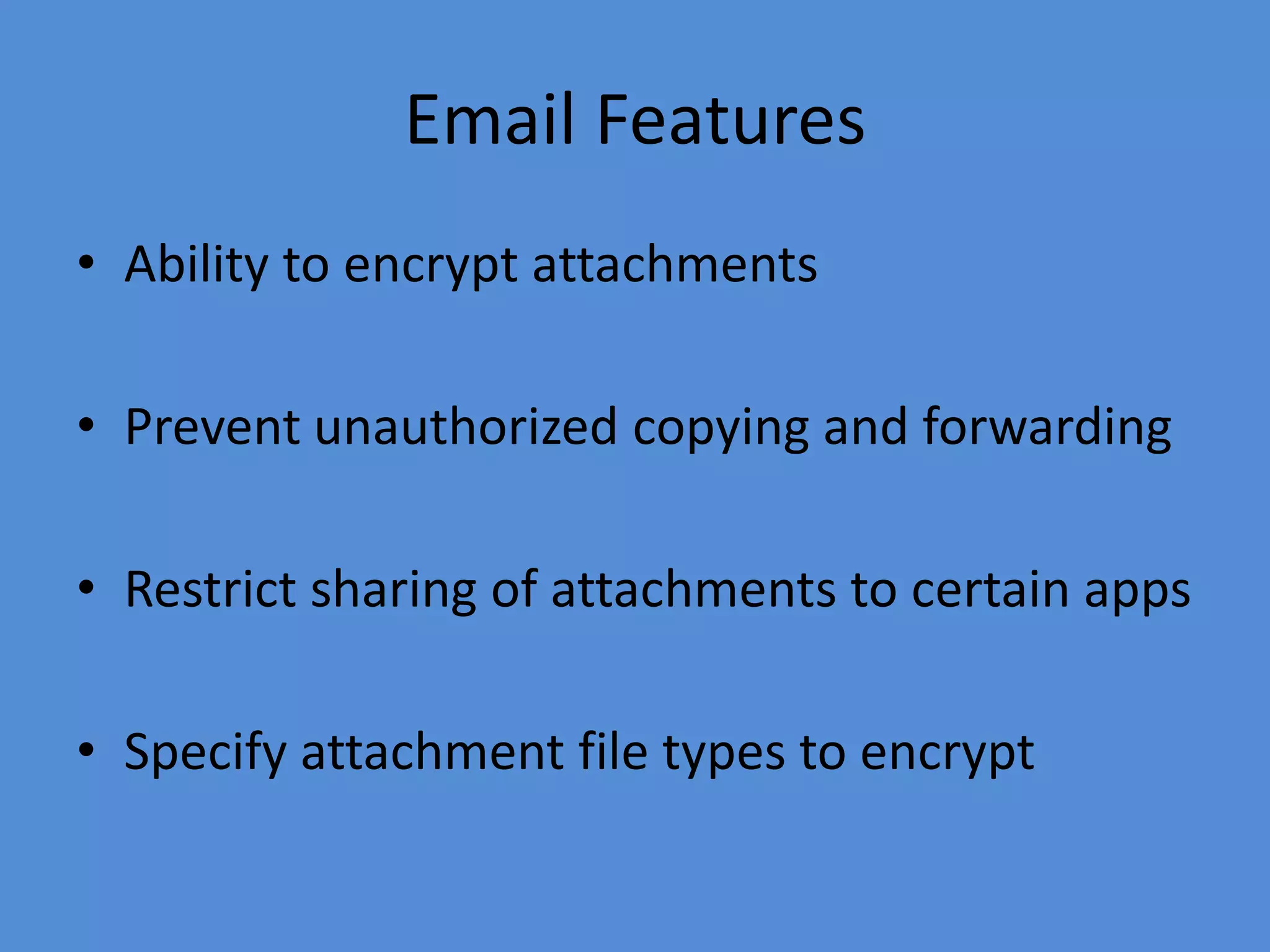 Email Features

• Ability to encrypt attachments

• Prevent unauthorized copying and forwarding

• Restrict sharing of attachments to certain apps

• Specify attachment file types to encrypt